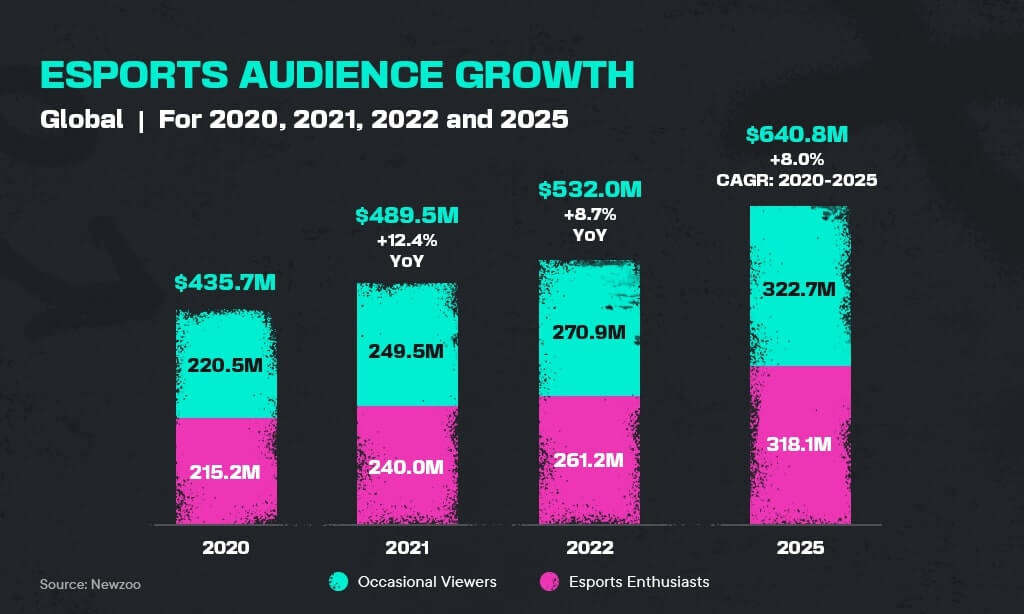 ESPORTS AUDIENCE GROWTH

Global | For 2020, 2021, 2022 and 2025

$435.7M

220.5M

215.2M

2020

$489.5M
+12.4%
YoY

249.5M

240.0M

2021

$532.0M
+8.7%
YoY

270.9M

261.2M

2022

$640.8M
+8.0%
CAGR: 2020-2025

322.7M

318.1M

2025

Source: Newzoo

Occasional Viewers

Esports Enthusiasts